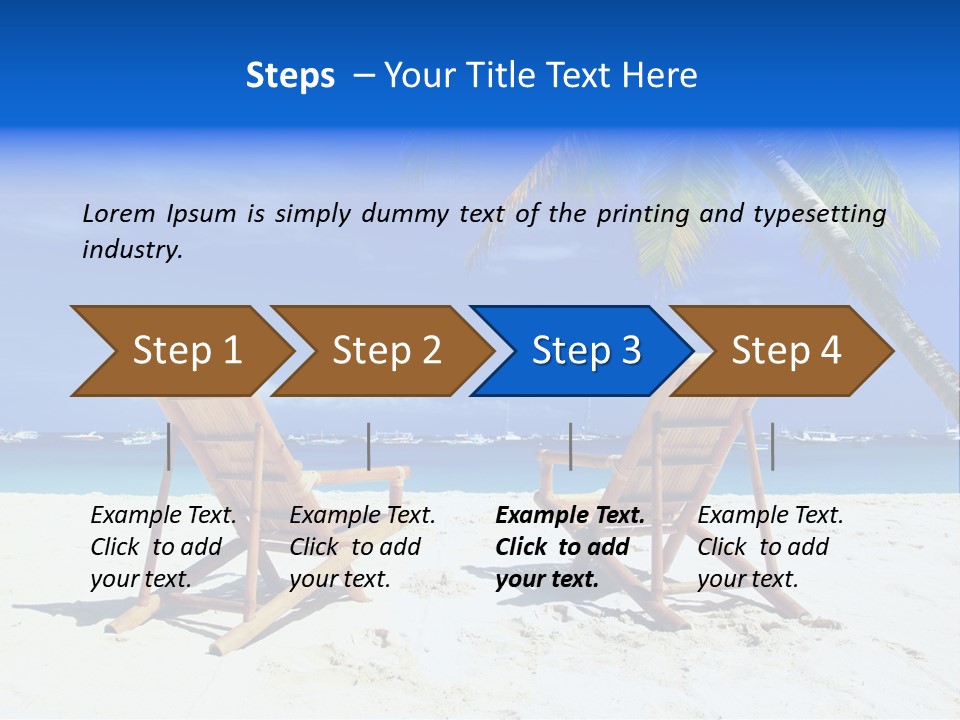 Steps – Your Title Text Here

Lorem Ipsum is simply dummy text of the printing and typesetting industry.

Step 1

Step 2

Step 3

Step 4

Example Text. Click to add your text.

Example Text. Click to add your text.

Example Text. Click to add your text.

Example Text. Click to add your text.